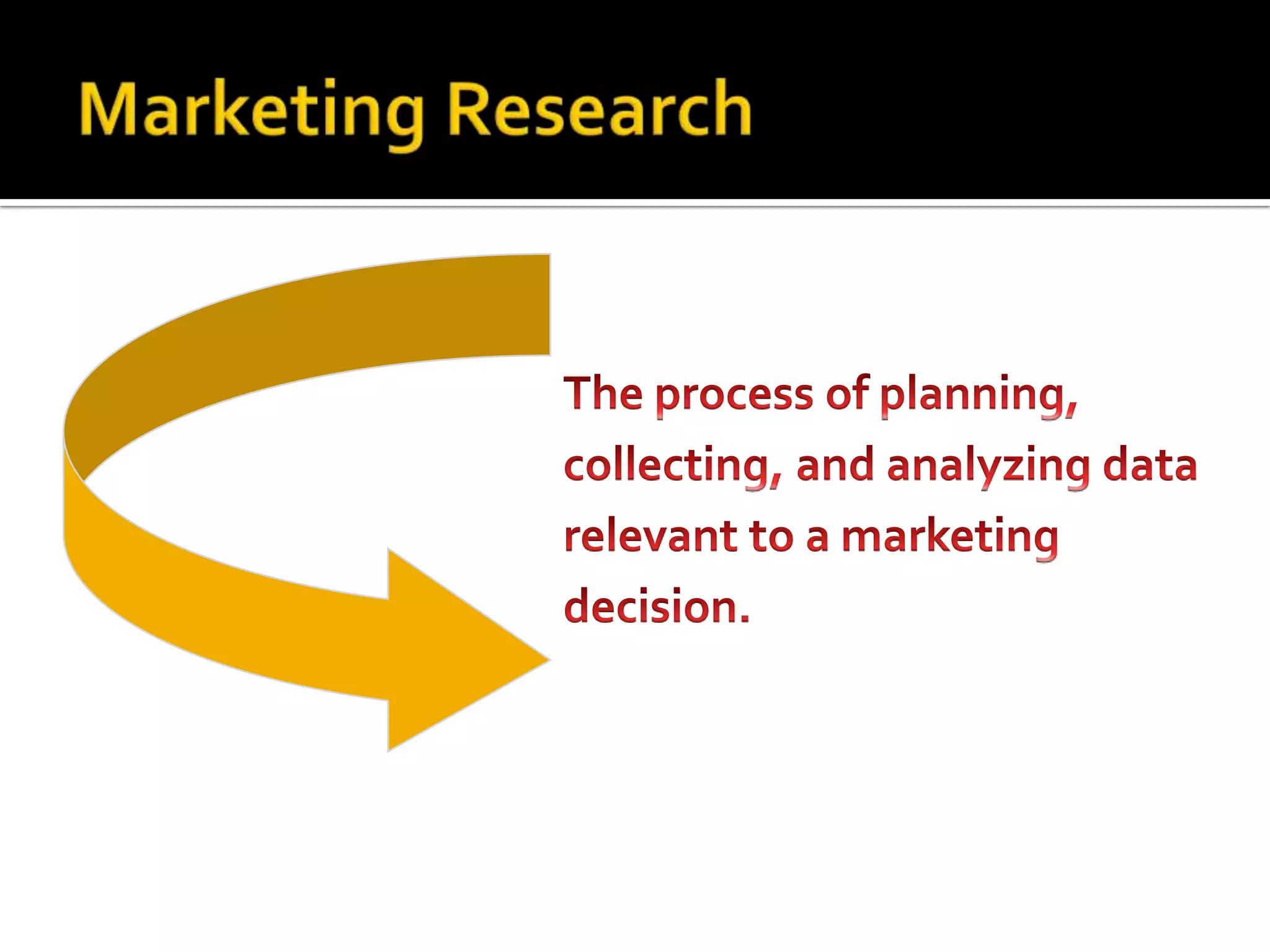 Marketing Research

The process of planning, collecting, and analyzing data relevant to a marketing decision.